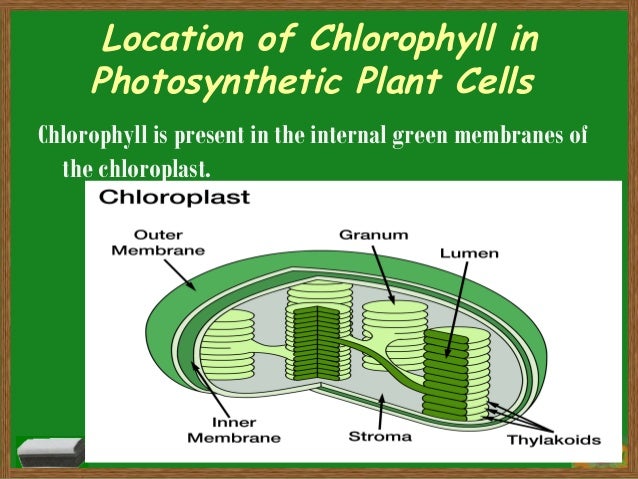 Location of Chlorophyll in Photosynthetic Plant Cells

Chlorophyll is present in the internal green membranes of the chloroplast.

Chloroplast

Outer Membrane

Granum

Lumen

Inner Membrane

Stroma

Thylakoids